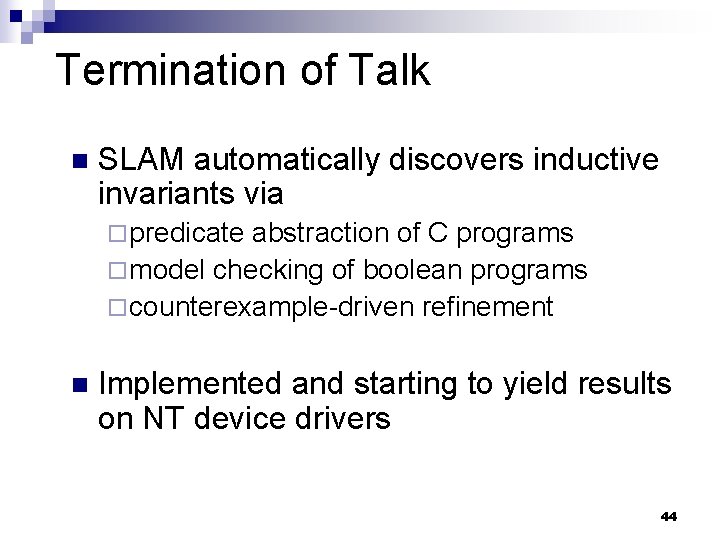 Termination of Talk

SLAM automatically discovers inductive invariants via

predicate abstraction of C programs

model checking of boolean programs

counterexample-driven refinement

Implemented and starting to yield results on NT device drivers

44